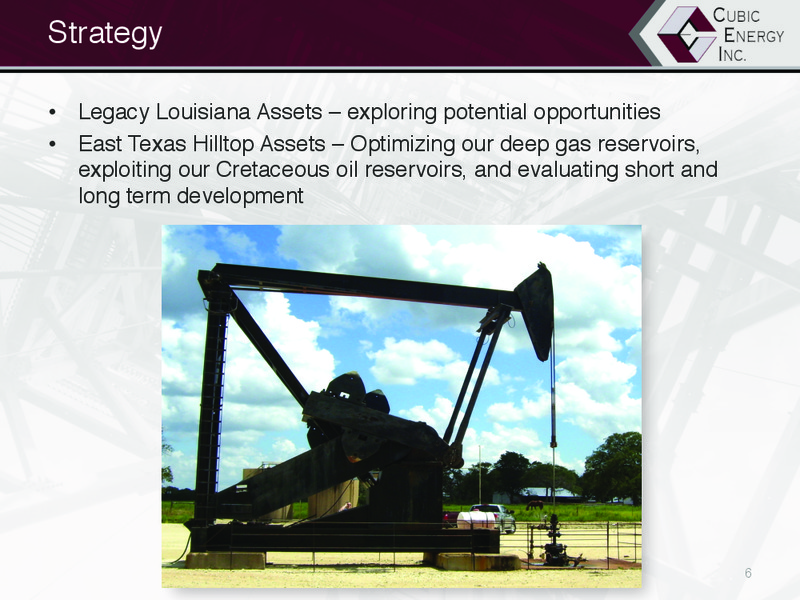 Strategy

CUBIC ENERGY INC.

• Legacy Louisiana Assets – exploring potential opportunities
• East Texas Hilltop Assets – Optimizing our deep gas reservoirs, exploiting our Cretaceous oil reservoirs, and evaluating short and long term development

6